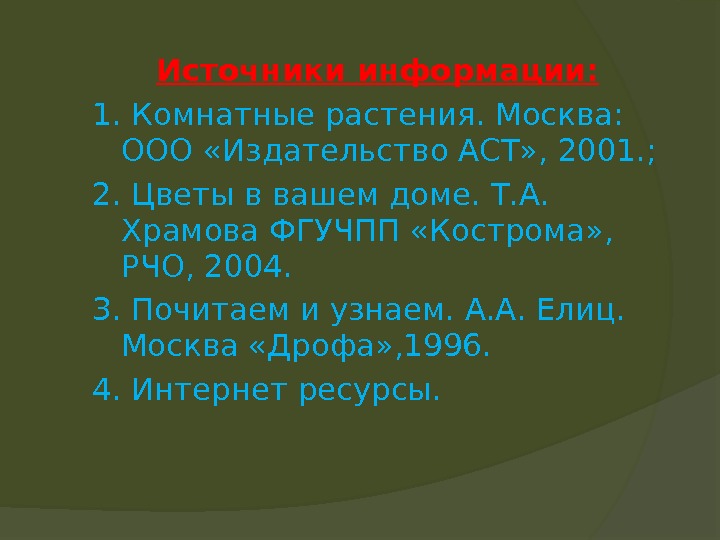 Источники информации:

1. Комнатные растения. Москва: ООО «Издательство АСТ», 2001.;

2. Цветы в вашем доме. Т.А. Храмова ФГУЧПП «Кострома», РЧО, 2004.

3. Почитаем и узнаем. А.А. Елиц. Москва «Дрофа»,1996.

4. Интернет ресурсы.